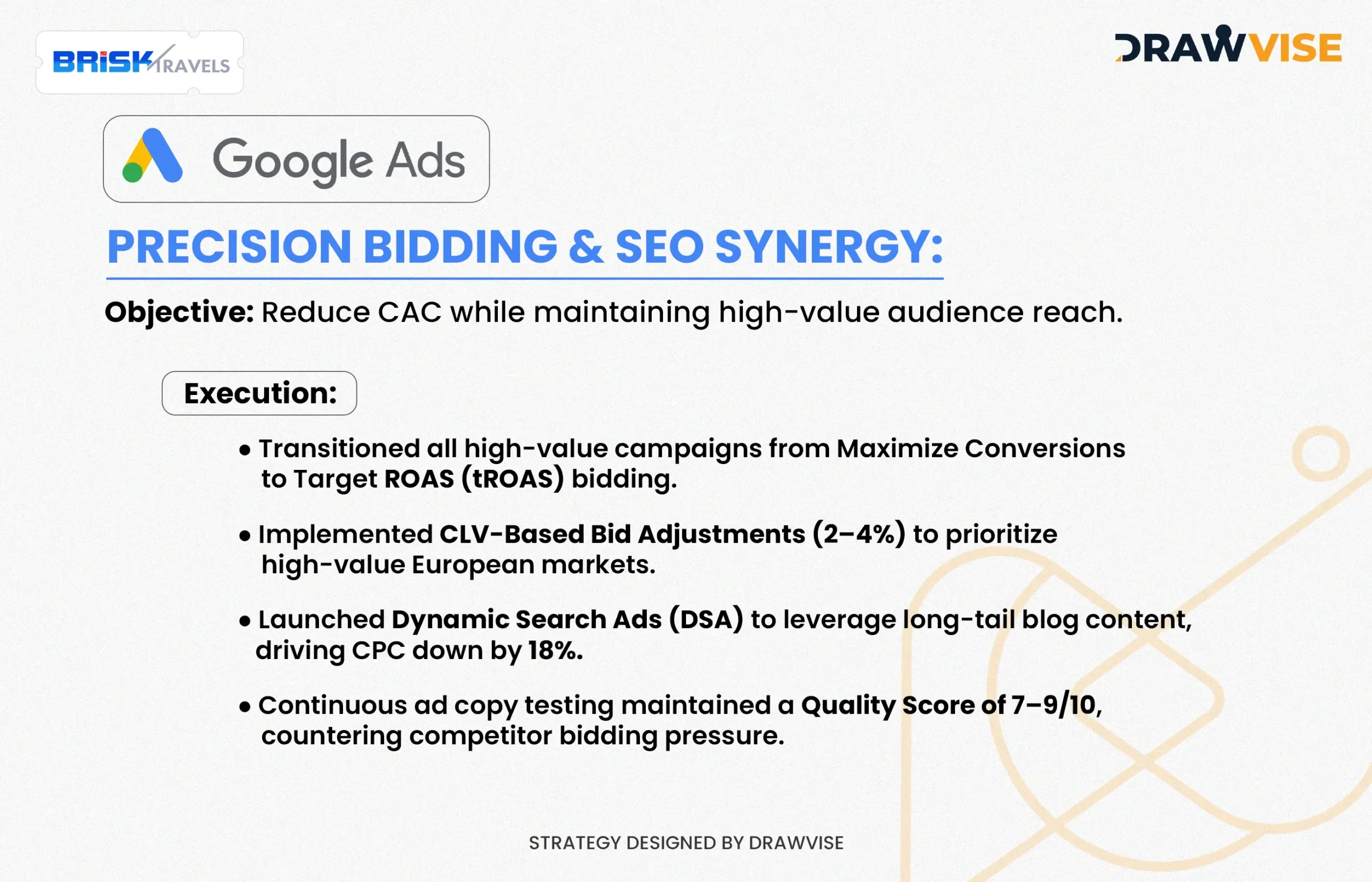 BRISK TRAVELS

DRAWVISE

Google Ads

PRECISION BIDDING & SEO SYNERGY:

Objective: Reduce CAC while maintaining high-value audience reach.

Execution:

• Transitioned all high-value campaigns from Maximize Conversions to Target ROAS (tROAS) bidding.

• Implemented CLV-Based Bid Adjustments (2–4%) to prioritize high-value European markets.

• Launched Dynamic Search Ads (DSA) to leverage long-tail blog content, driving CPC down by 18%.

• Continuous ad copy testing maintained a Quality Score of 7–9/10, countering competitor bidding pressure.

STRATEGY DESIGNED BY DRAWVISE